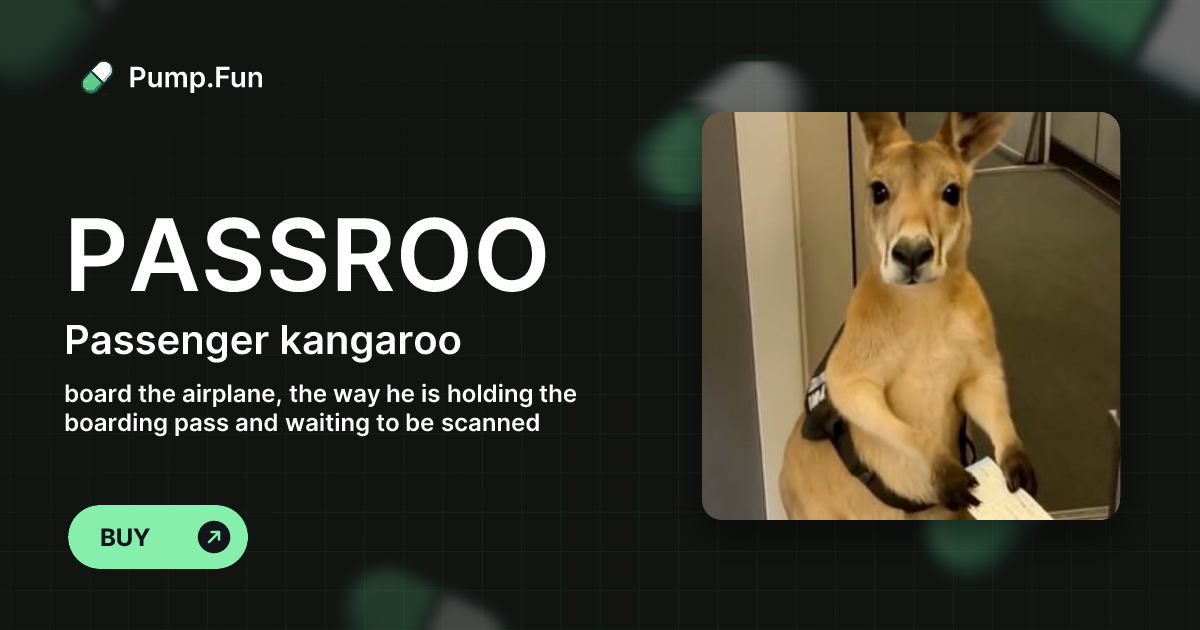 Pump.Fun

PASSROO

Passenger kangaroo

board the airplane, the way he is holding the boarding pass and waiting to be scanned

BUY